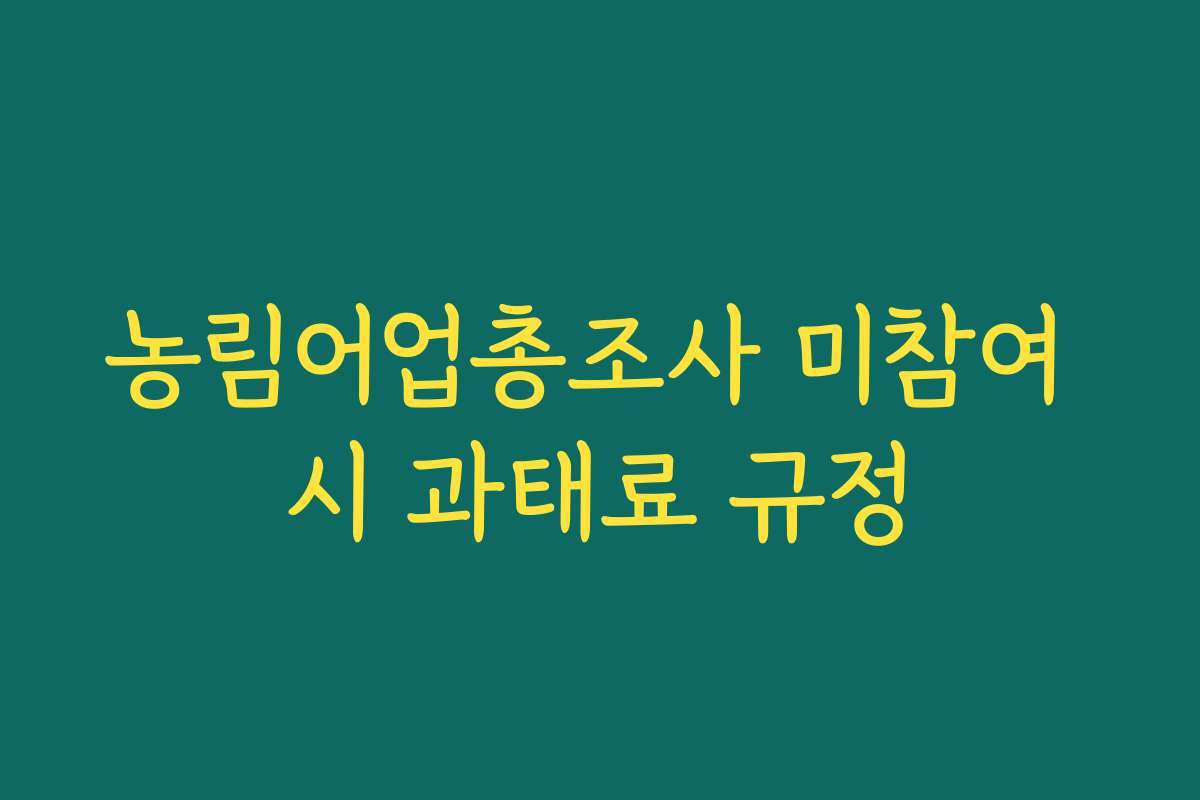 농림어업총조사 미참여 시 과태료 규정